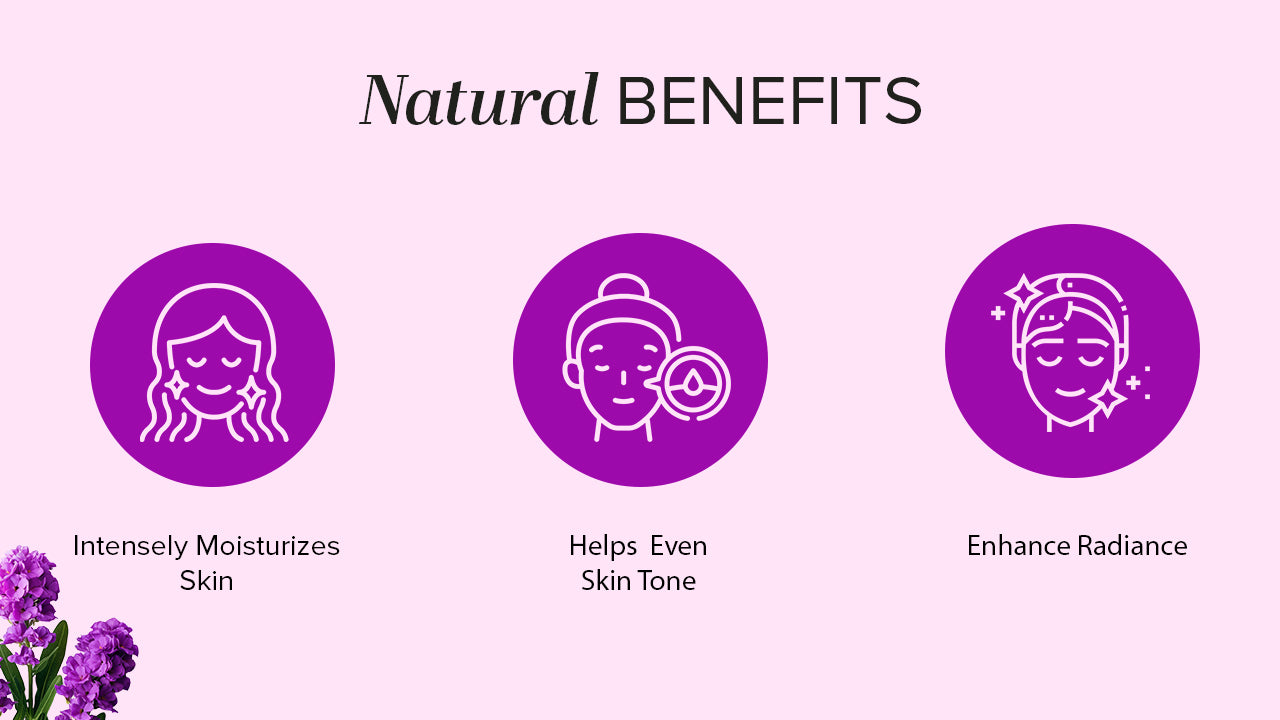 Natural BENEFITS

Intensely Moisturizes Skin

Helps Even Skin Tone

Enhance Radiance